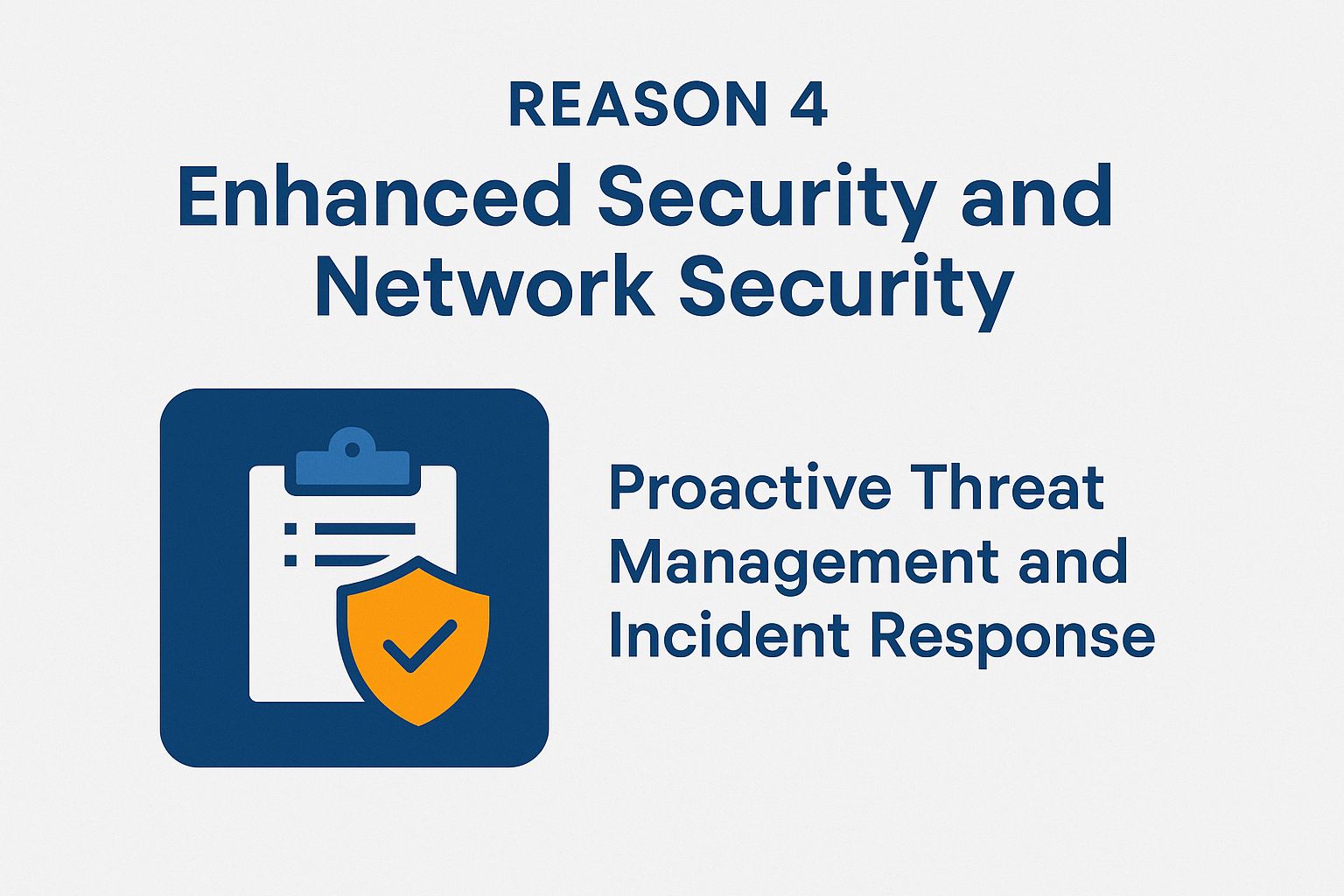 REASON 4

Enhanced Security and Network Security

Proactive Threat Management and Incident Response